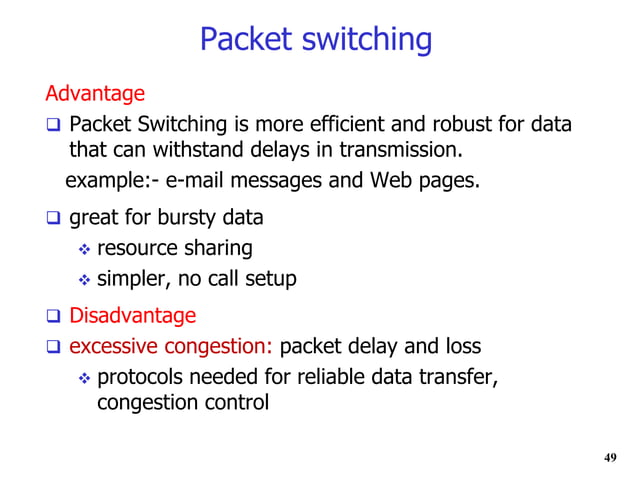 Packet switching

Advantage

❑ Packet Switching is more efficient and robust for data that can withstand delays in transmission.

example:- e-mail messages and Web pages.

❑ great for bursty data

❖ resource sharing

❖ simpler, no call setup

❑ Disadvantage

❑ excessive congestion: packet delay and loss

❖ protocols needed for reliable data transfer, congestion control

49